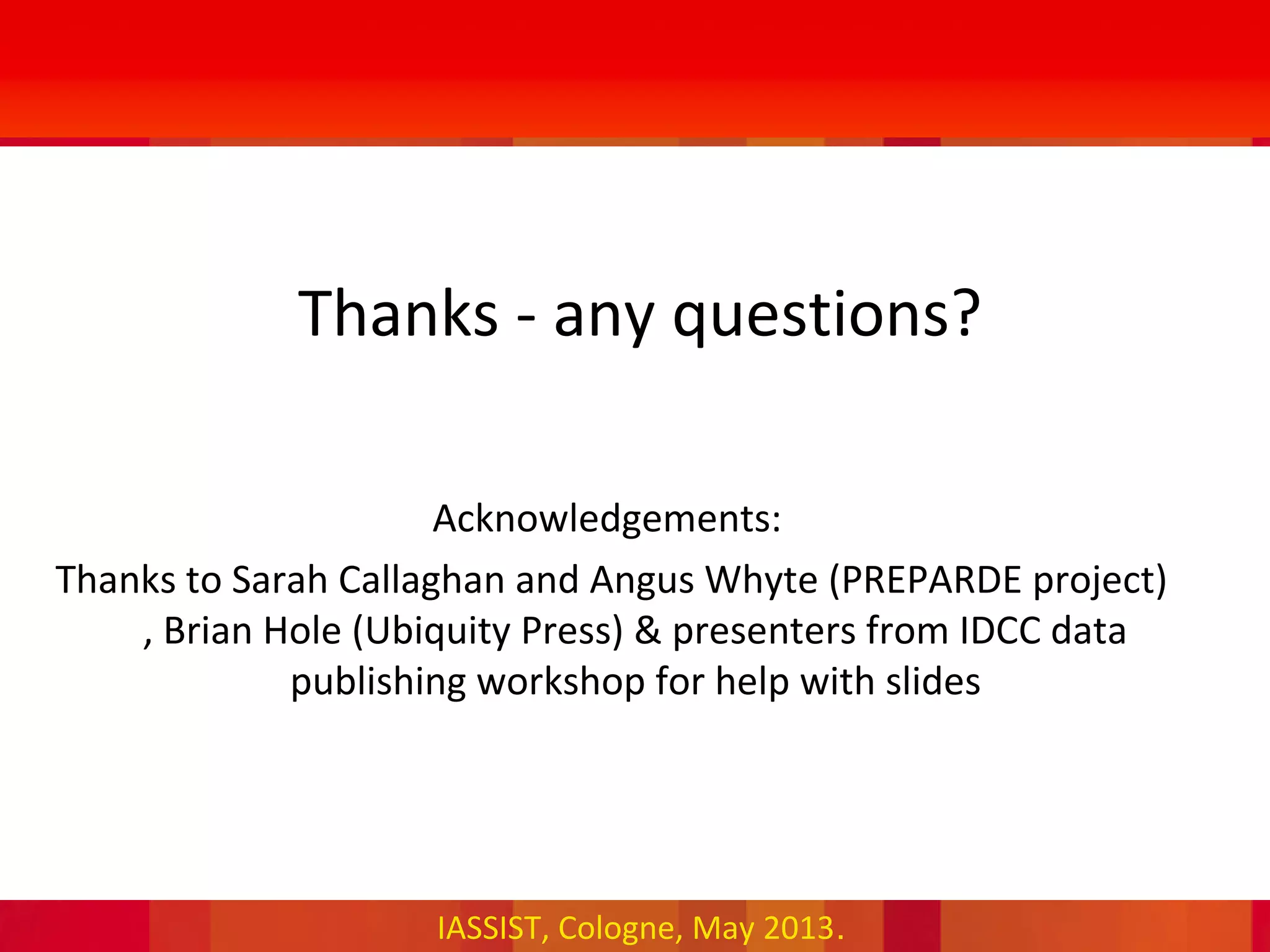 Thanks - any questions?

Acknowledgements:

Thanks to Sarah Callaghan and Angus Whyte (PREPARDE project) , Brian Hole (Ubiquity Press) & presenters from IDCC data publishing workshop for help with slides

IASSIST, Cologne, May 2013.